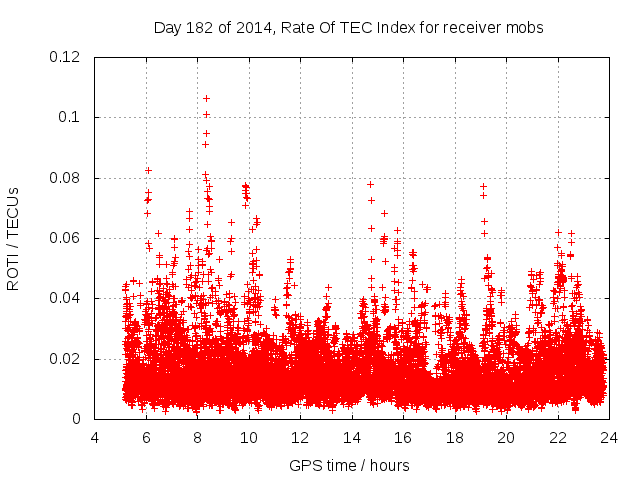 Day 182 of 2014, Rate Of TEC Index for receiver mobs

ROTI / TECUs

0.12
0.1
0.08
0.06
0.04
0.02
0

4 6 8 10 12 14 16 18 20 22 24

GPS time / hours